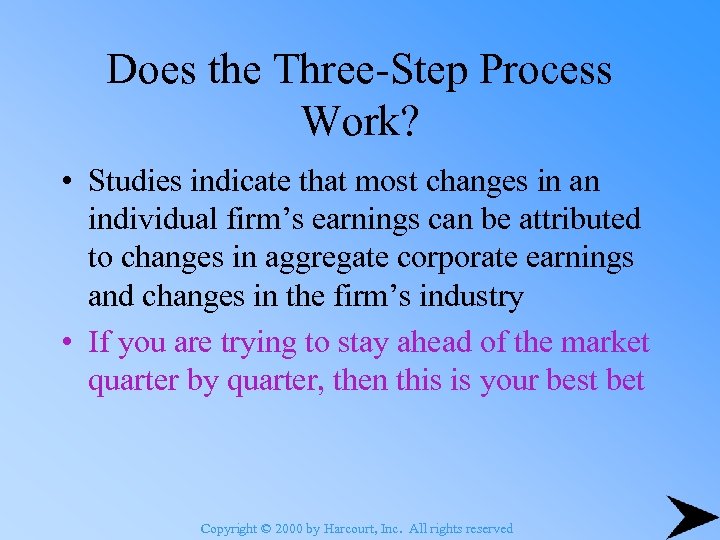 Does the Three-Step Process Work?

• Studies indicate that most changes in an individual firm's earnings can be attributed to changes in aggregate corporate earnings and changes in the firm's industry

• If you are trying to stay ahead of the market quarter by quarter, then this is your best bet

Copyright © 2000 by Harcourt, Inc. All rights reserved